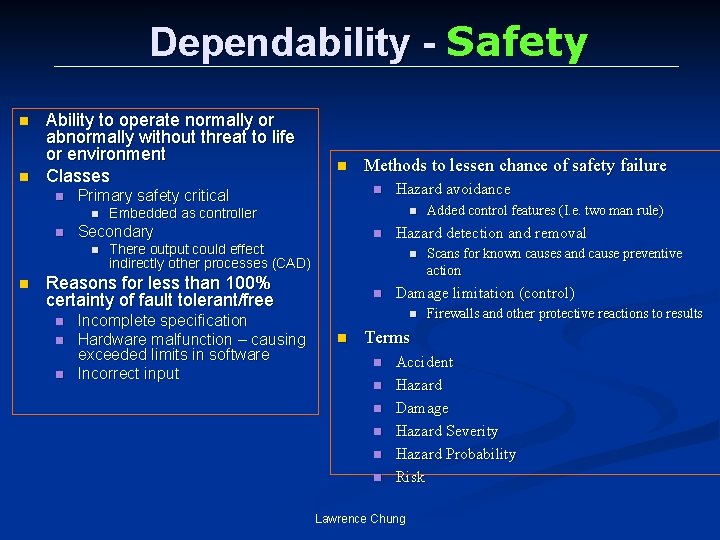 Dependability - Safety

Ability to operate normally or abnormally without threat to life or environment

Classes

Primary safety critical

Embedded as controller

Secondary

There output could effect indirectly other processes (CAD)

Reasons for less than 100% certainty of fault tolerant/free

Incomplete specification

Hardware malfunction – causing exceeded limits in software

Incorrect input

Methods to lessen chance of safety failure

Hazard avoidance

Added control features (I.e. two man rule)

Hazard detection and removal

Scans for known causes and cause preventive action

Damage limitation (control)

Firewalls and other protective reactions to results

Terms

Accident

Hazard

Damage

Hazard Severity

Hazard Probability

Risk

Lawrence Chung